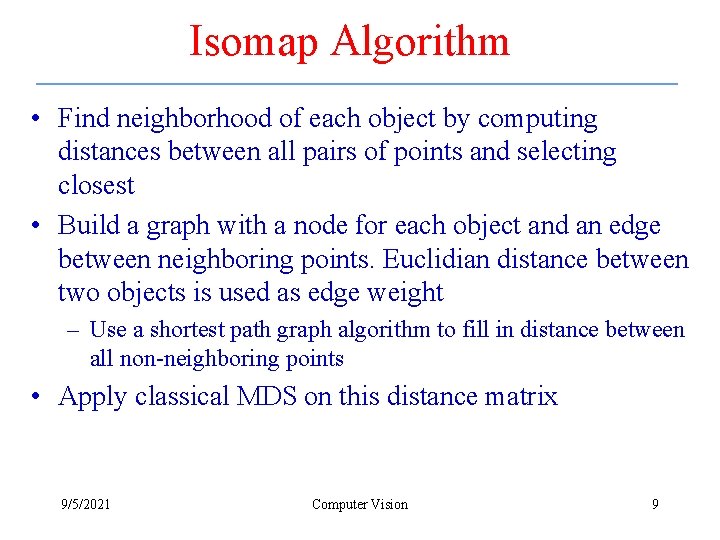 Isomap Algorithm

• Find neighborhood of each object by computing distances between all pairs of points and selecting closest

• Build a graph with a node for each object and an edge between neighboring points. Euclidian distance between two objects is used as edge weight

– Use a shortest path graph algorithm to fill in distance between all non-neighboring points

• Apply classical MDS on this distance matrix

9/5/2021 Computer Vision 9